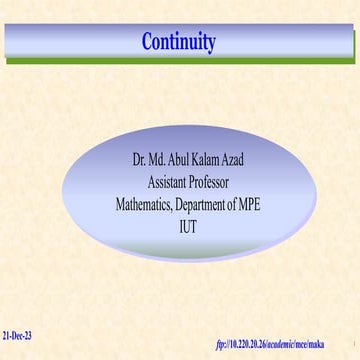 Continuity

Dr. Md. Abul Kalam Azad
Assistant Professor
Mathematics, Department of MPE
IUT

21-Dec-23

ftp://10.220.20.26/academic/mce/maka

1